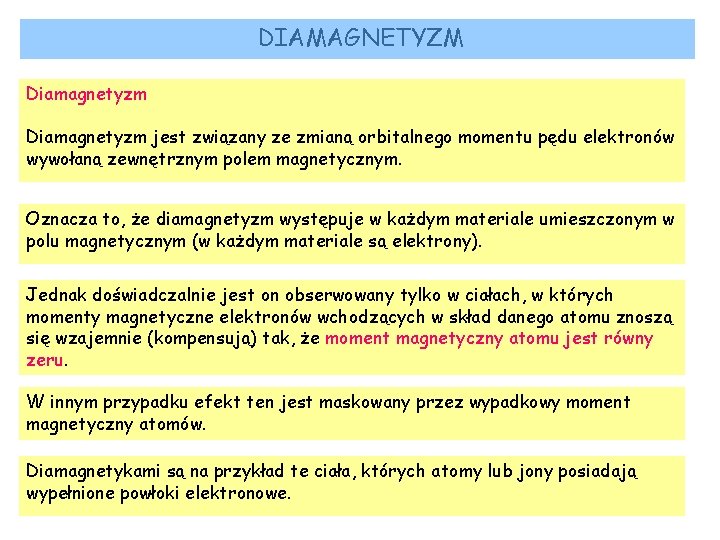 DIAMAGNETYZM

Diamagnetyzm

Diamagnetyzm jest związany ze zmianą orbitalnego momentu pędu elektronów wywołaną zewnętrznym polem magnetycznym.

Oznacza to, że diamagnetyzm występuje w każdym materiale umieszczonym w polu magnetycznym (w każdym materiale są elektrony).

Jednak doświadczalnie jest on obserwowany tylko w ciałach, w których momenty magnetyczne elektronów wchodzących w skład danego atomu znoszą się wzajemnie (kompensują) tak, że moment magnetyczny atomu jest równy zeru.

W innym przypadku efekt ten jest maskowany przez wypadkowy moment magnetyczny atomów.

Diamagnetykami są na przykład te ciała, których atomy lub jony posiadają wypełnione powłoki elektronowe.